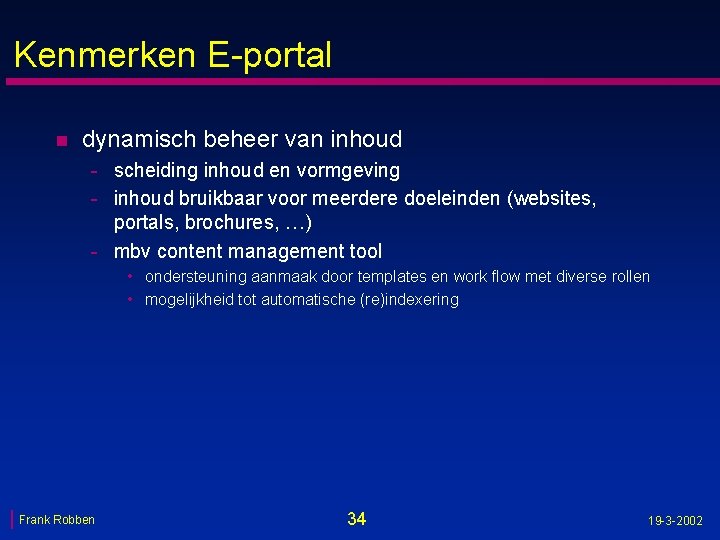 Kenmerken E-portal

- dynamisch beheer van inhoud
  - scheiding inhoud en vormgeving
  - inhoud bruikbaar voor meerdere doeleinden (websites, portals, brochures, …)
  - mbv content management tool
    - ondersteuning aanmaak door templates en work flow met diverse rollen
    - mogelijkheid tot automatische (re)indexering

Frank Robben

34

19-3-2002